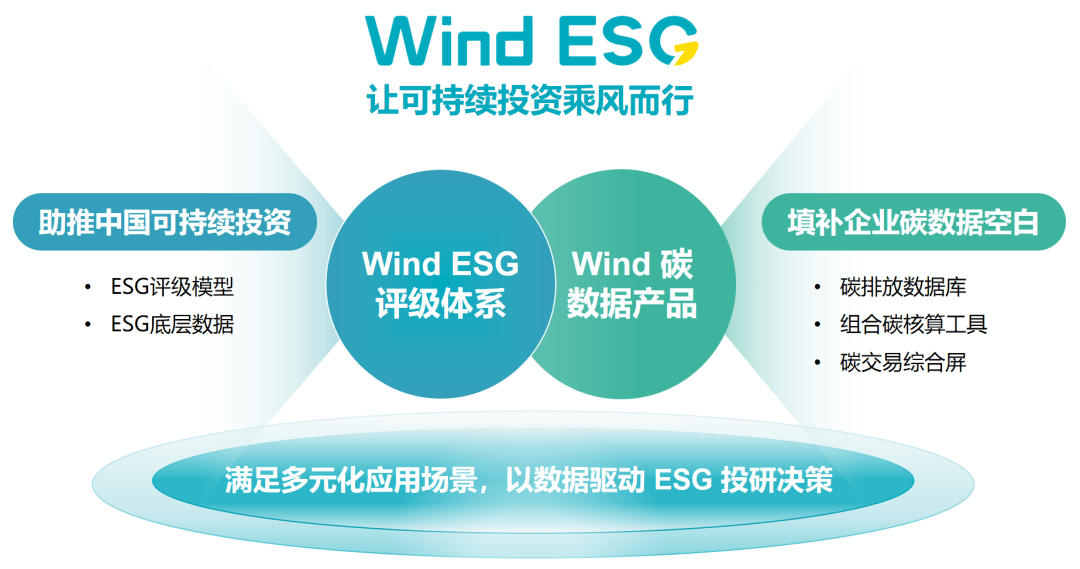 Wind ESG
让可持续投资乘风而行

助推中国可持续投资
• ESG评级模型
• ESG底层数据

Wind ESG
评级体系

Wind 碳
数据产品

填补企业碳数据空白
• 碳排放数据库
• 组合碳核算工具
• 碳交易综合屏

满足多元化应用场景，以数据驱动 ESG 投研决策